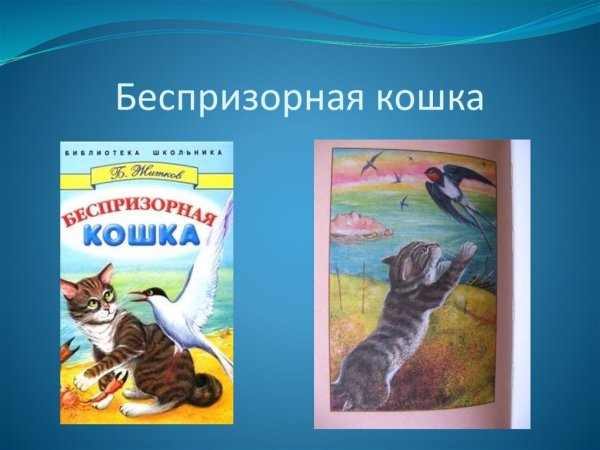 Беспризорная кошка

БИБЛИОТЕКА ШКОЛЬНИКА

Б. Житков

БЕСПРИЗОРНАЯ КОШКА